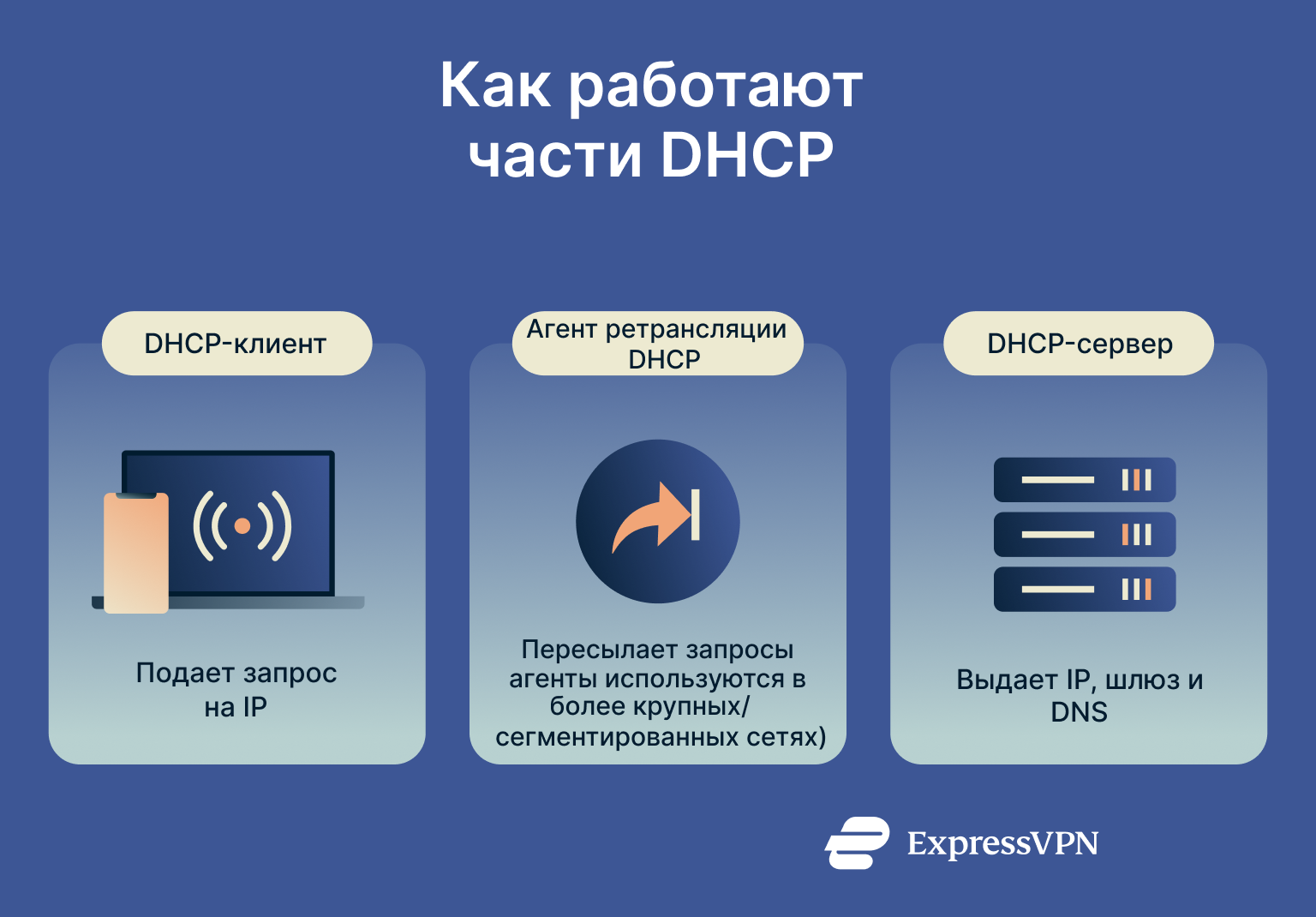 Как работают части DHCP

DHCP-клиент

Подает запрос на IP

Агент ретрансляции DHCP

Пересылает запросы агенты используются в более крупных/ сегментированных сетях)

DHCP-сервер

Выдает IP, шлюз и DNS

ExpressVPN